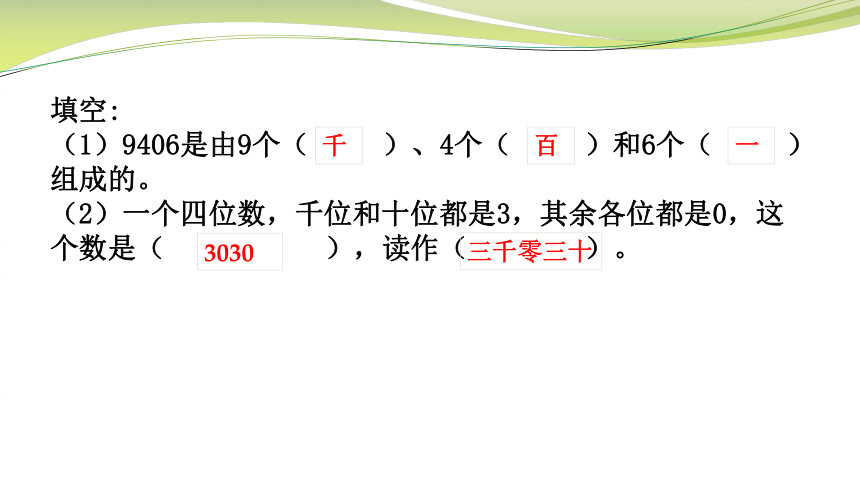 填空：
（1）9406是由9个（ 千 ）、4个（ 百 ）和6个（ 一 ）组成的。
（2）一个四位数，千位和十位都是3，其余各位都是0，这个数是（ 3030 ），读作（三千零三十）。